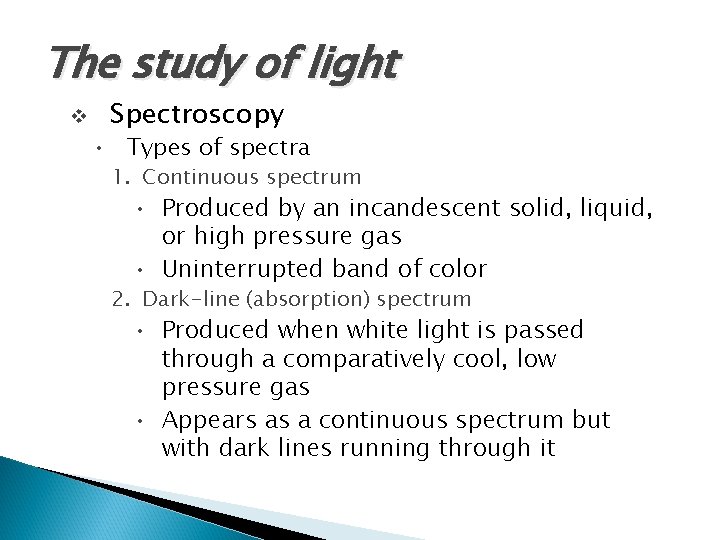 The study of light

❖ Spectroscopy
• Types of spectra
1. Continuous spectrum
• Produced by an incandescent solid, liquid, or high pressure gas
• Uninterrupted band of color
2. Dark-line (absorption) spectrum
• Produced when white light is passed through a comparatively cool, low pressure gas
• Appears as a continuous spectrum but with dark lines running through it